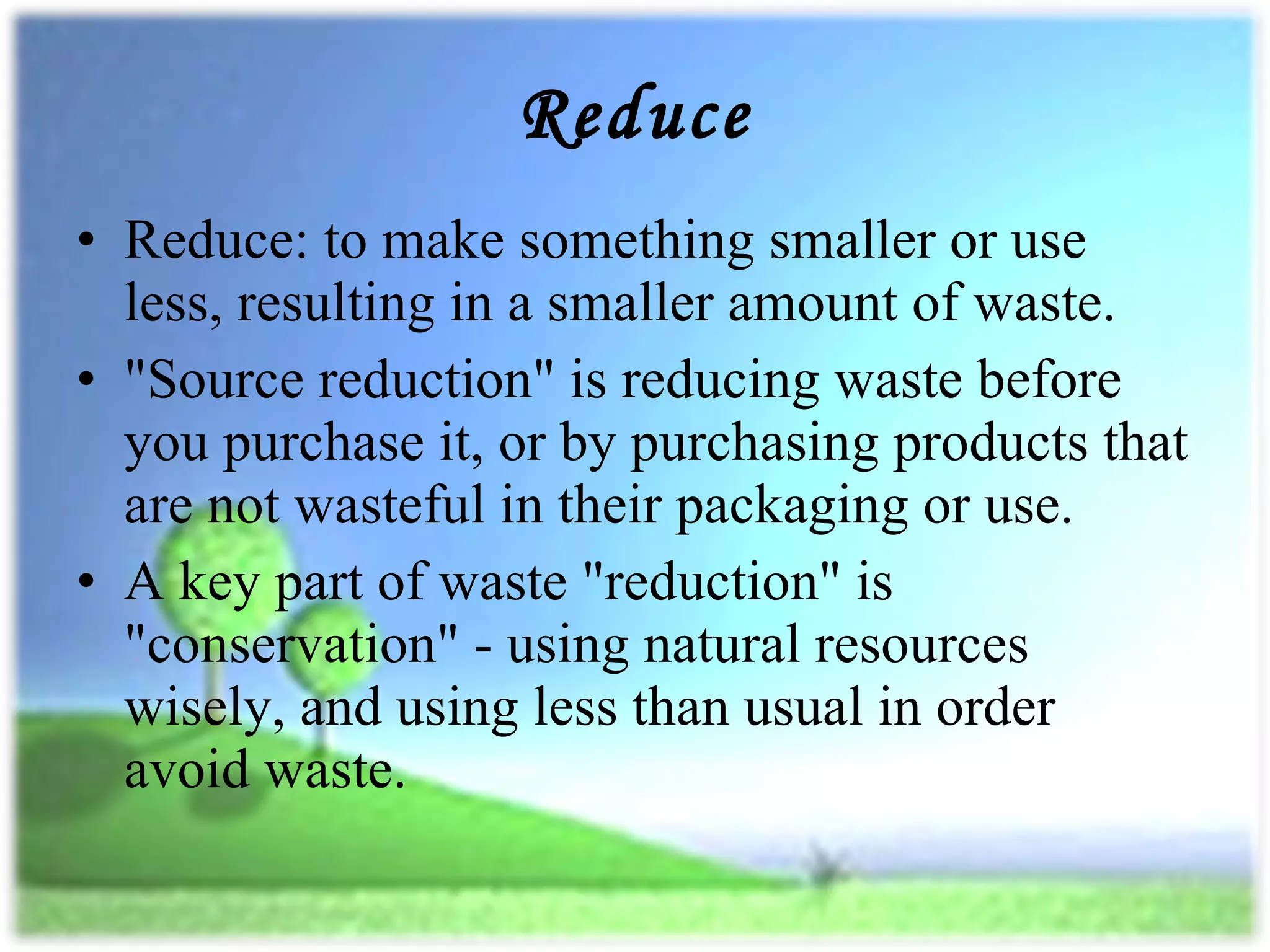 Reduce

• Reduce: to make something smaller or use less, resulting in a smaller amount of waste.
• "Source reduction" is reducing waste before you purchase it, or by purchasing products that are not wasteful in their packaging or use.
• A key part of waste "reduction" is "conservation" - using natural resources wisely, and using less than usual in order avoid waste.